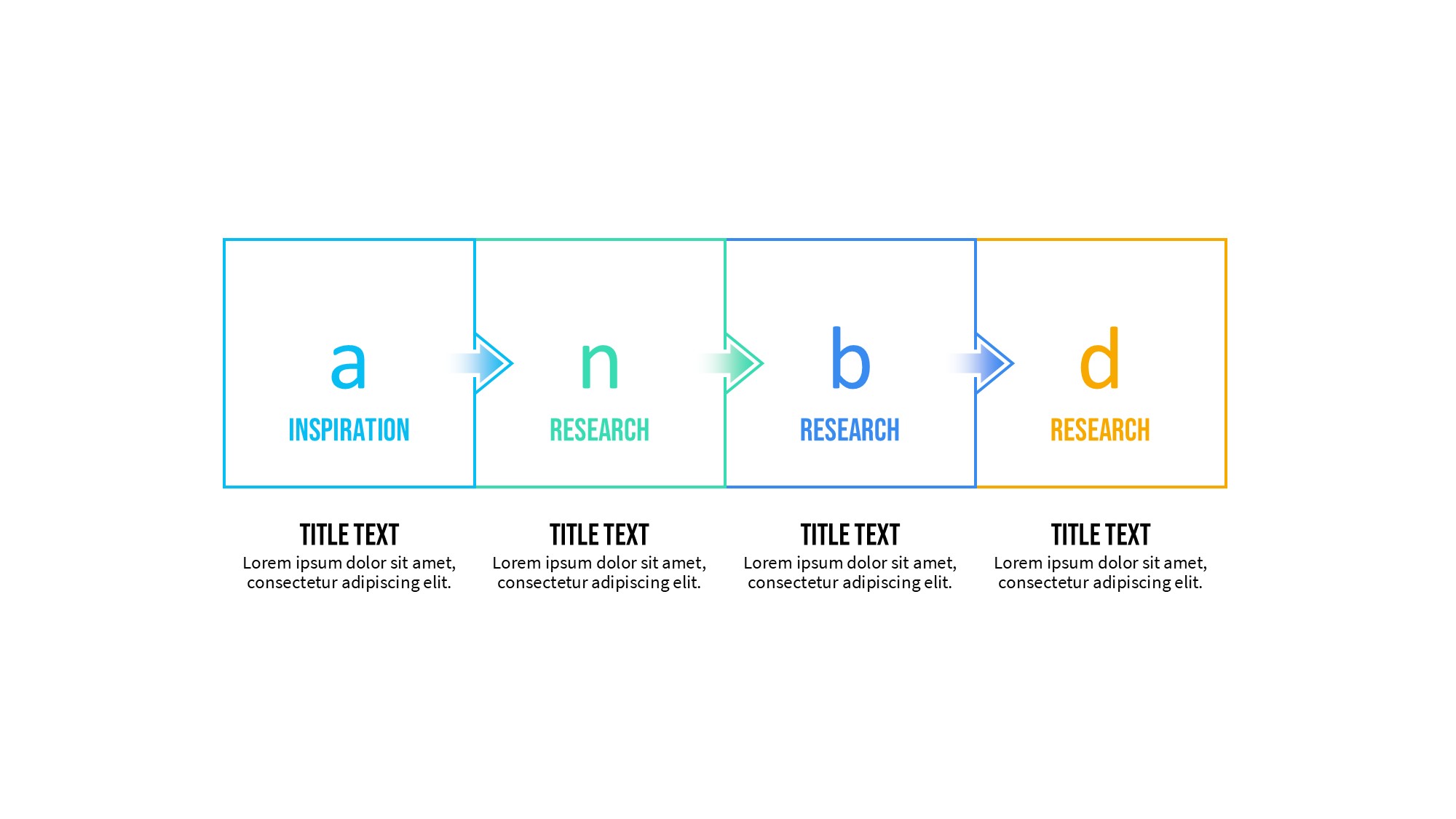 a
INSPIRATION

n
RESEARCH

b
RESEARCH

d
RESEARCH

TITLE TEXT
Lorem ipsum dolor sit amet, consectetur adipiscing elit.

TITLE TEXT
Lorem ipsum dolor sit amet, consectetur adipiscing elit.

TITLE TEXT
Lorem ipsum dolor sit amet, consectetur adipiscing elit.

TITLE TEXT
Lorem ipsum dolor sit amet, consectetur adipiscing elit.